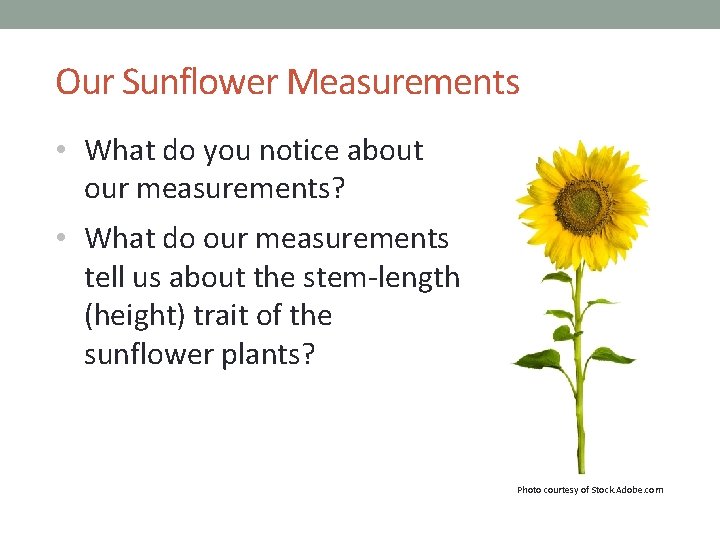 Our Sunflower Measurements

• What do you notice about our measurements?
• What do our measurements tell us about the stem-length (height) trait of the sunflower plants?

Photo courtesy of Stock.Adobe.com